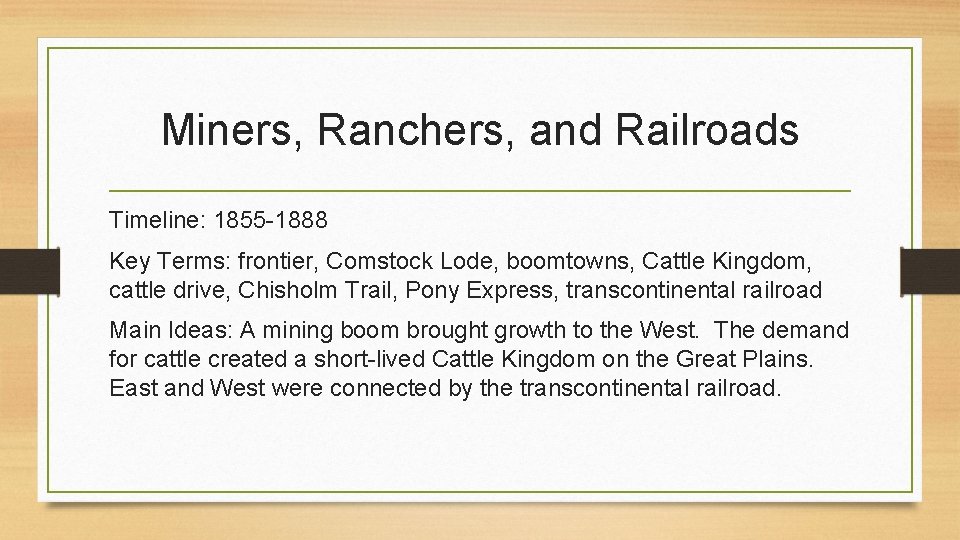 Miners, Ranchers, and Railroads

Timeline: 1855-1888

Key Terms: frontier, Comstock Lode, boomtowns, Cattle Kingdom, cattle drive, Chisholm Trail, Pony Express, transcontinental railroad

Main Ideas: A mining boom brought growth to the West. The demand for cattle created a short-lived Cattle Kingdom on the Great Plains. East and West were connected by the transcontinental railroad.